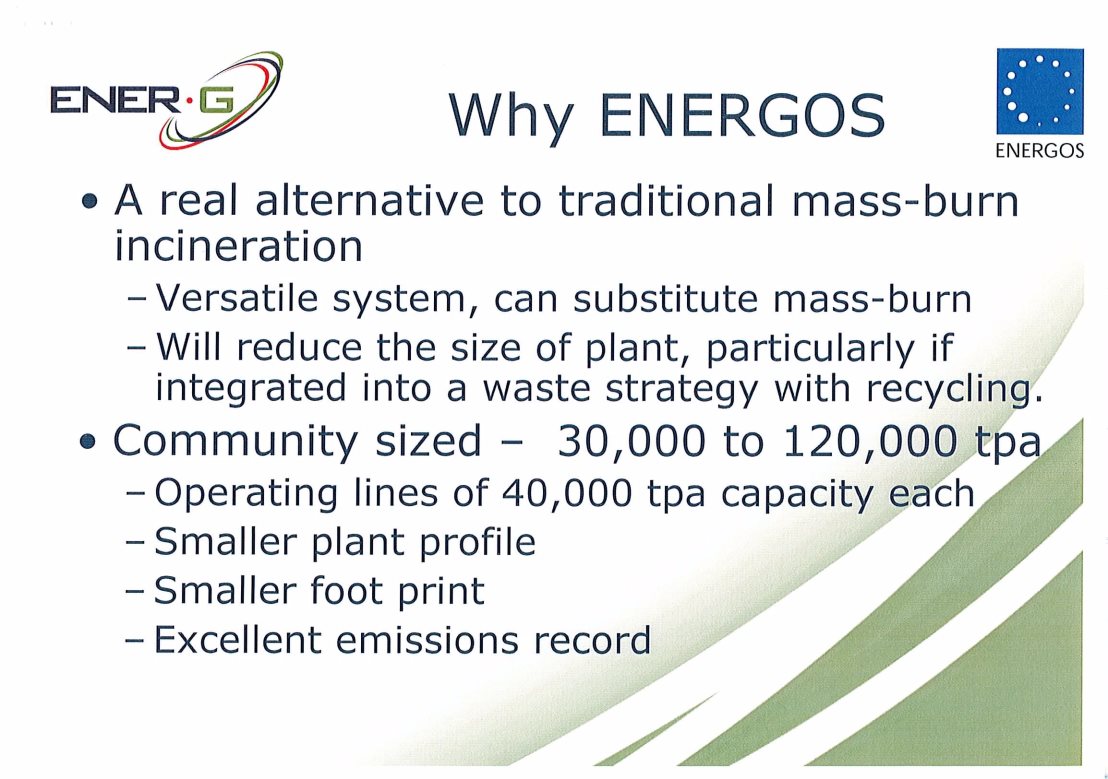 ENER·G

Why ENERGOS

ENERGOS

• A real alternative to traditional mass-burn incineration
– Versatile system, can substitute mass-burn
– Will reduce the size of plant, particularly if integrated into a waste strategy with recycling.
• Community sized – 30,000 to 120,000 tpa
– Operating lines of 40,000 tpa capacity each
– Smaller plant profile
– Smaller foot print
– Excellent emissions record